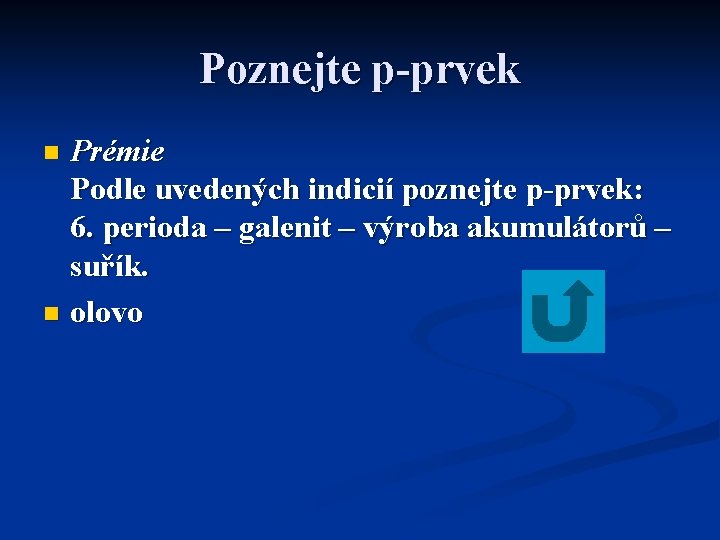 Poznejte p-prvek

Prémie
Podle uvedených indicií poznejte p-prvek: 6. perioda – galenit – výroba akumulátorů – suřík.

olovo